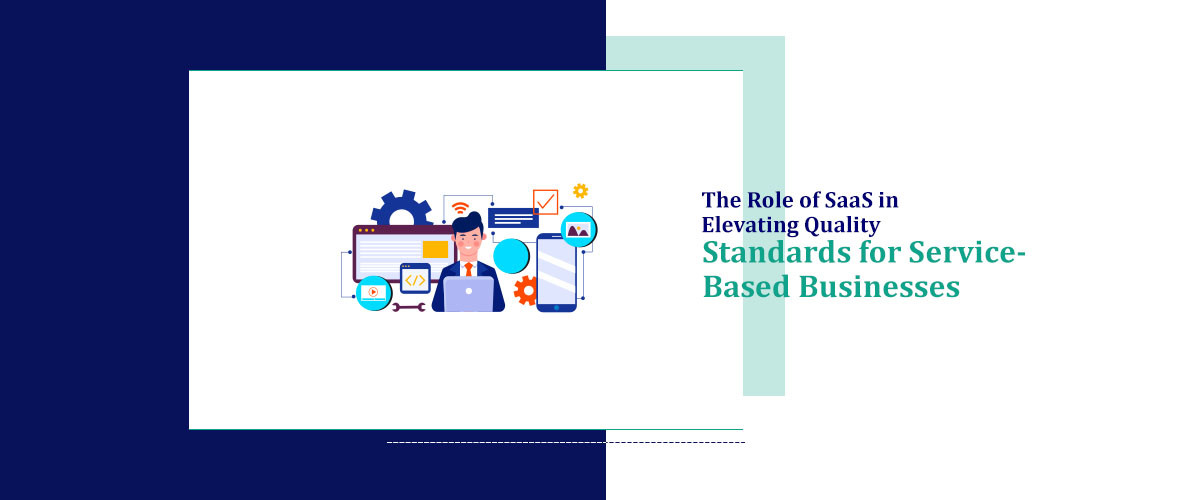 The Role of SaaS in Elevating Quality Standards for Service-Based Businesses